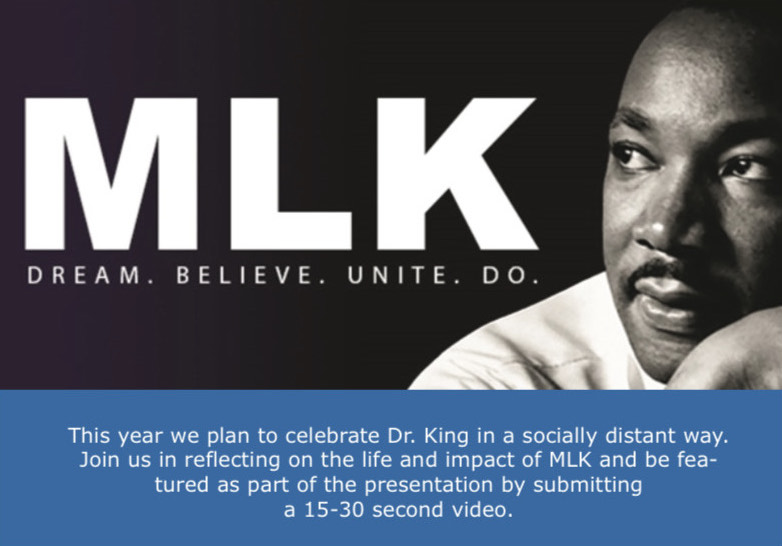 MLK

DREAM. BELIEVE. UNITE. DO.

This year we plan to celebrate Dr. King in a socially distant way. Join us in reflecting on the life and impact of MLK and be featured as part of the presentation by submitting a 15-30 second video.